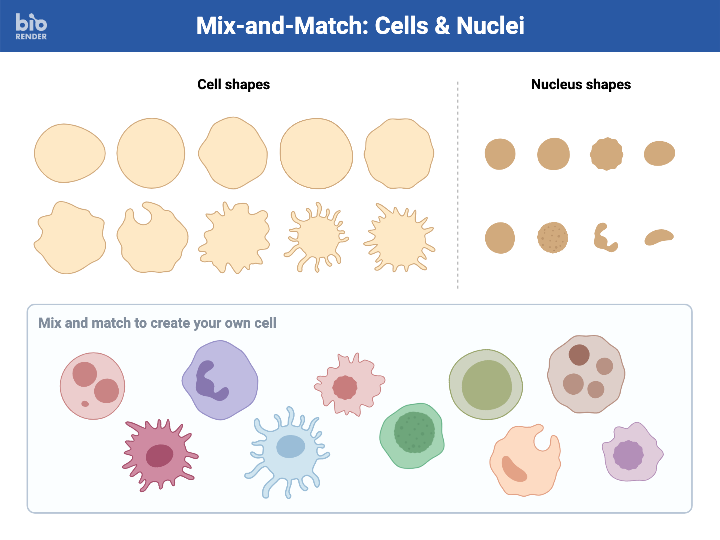 bio RENDER

Mix-and-Match: Cells & Nuclei

Cell shapes

Nucleus shapes

Mix and match to create your own cell